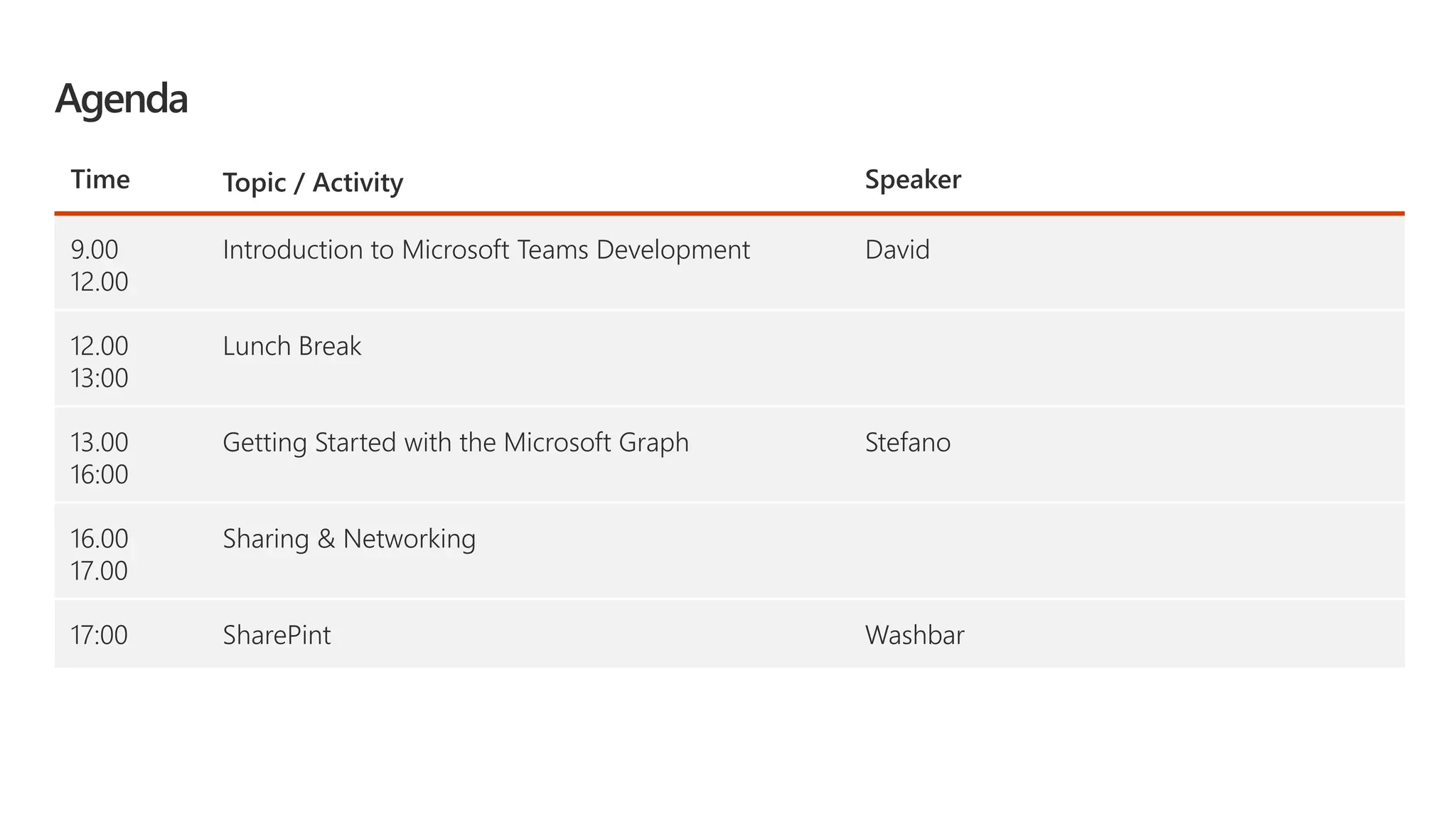 Agenda

| Time | Topic / Activity | Speaker |
|---|---|---|
| 9.00 12.00 | Introduction to Microsoft Teams Development | David |
| 12.00 13:00 | Lunch Break | |
| 13.00 16:00 | Getting Started with the Microsoft Graph | Stefano |
| 16.00 17.00 | Sharing & Networking | |
| 17:00 | SharePint | Washbar |